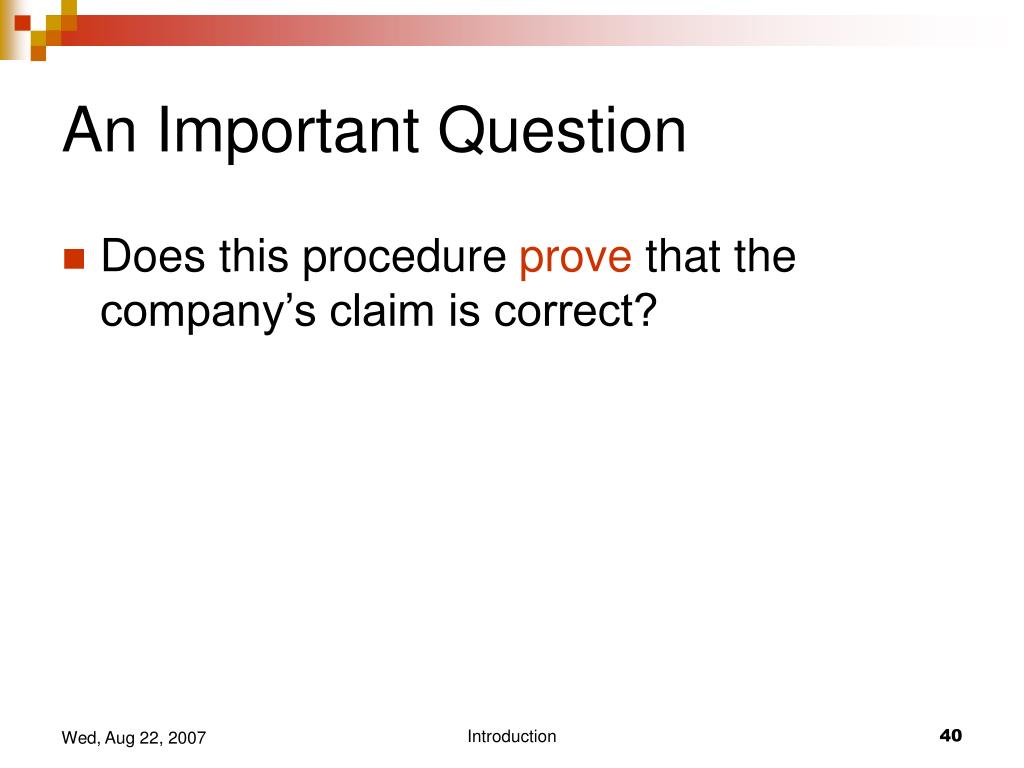 An Important Question

Does this procedure prove that the company’s claim is correct?

Wed, Aug 22, 2007

Introduction

40